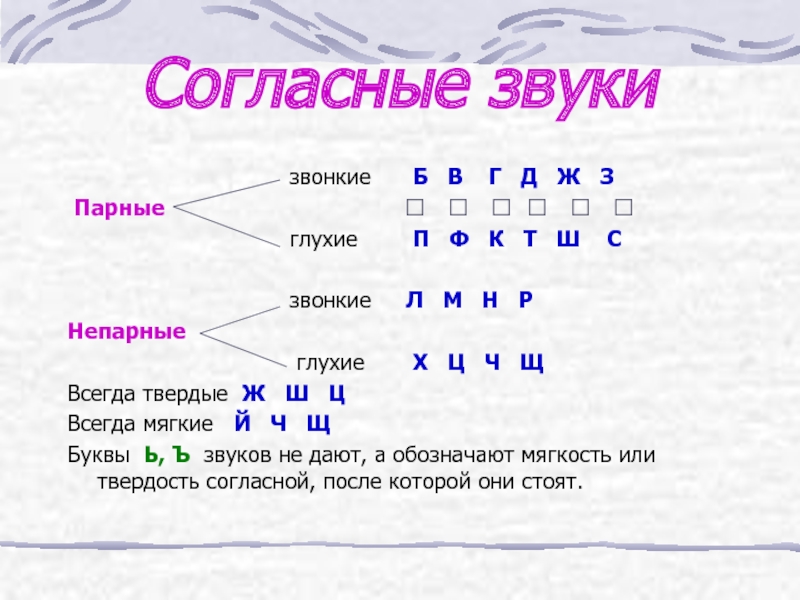 Согласные звуки

Парные
звонкие Б В Г Д Ж З
□ □ □ □ □ □
глухие П Ф К Т Ш С

Непарные
звонкие Л М Н Р
глухие Х Ц Ч Щ

Всегда твердые Ж Ш Ц

Всегда мягкие Й Ч Щ

Буквы Ь, Ъ звуков не дают, а обозначают мягкость или твердость согласной, после которой они стоят.